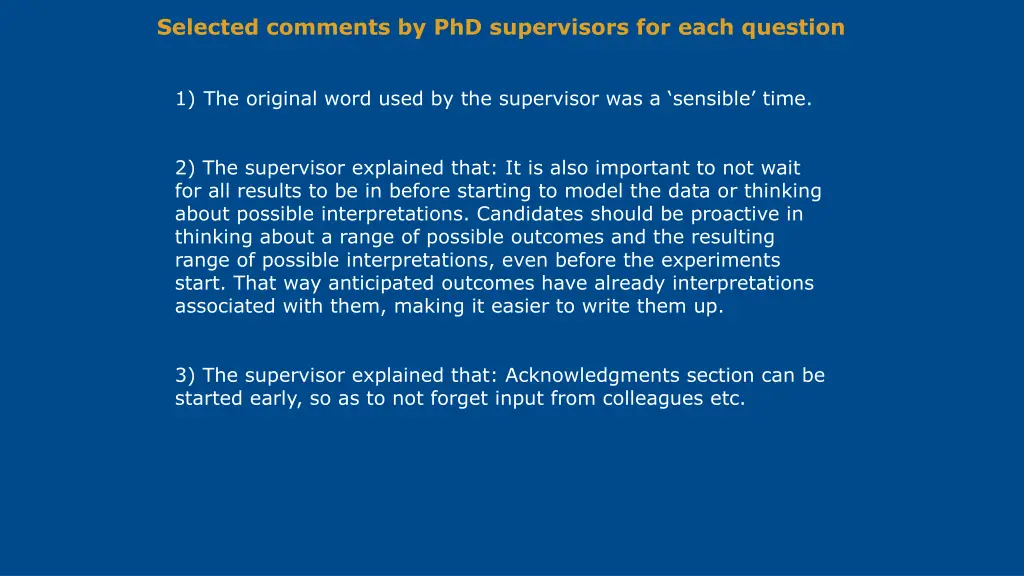 Selected comments by PhD supervisors for each question

1) The original word used by the supervisor was a ‘sensible’ time.

2) The supervisor explained that: It is also important to not wait for all results to be in before starting to model the data or thinking about possible interpretations. Candidates should be proactive in thinking about a range of possible outcomes and the resulting range of possible interpretations, even before the experiments start. That way anticipated outcomes have already interpretations associated with them, making it easier to write them up.

3) The supervisor explained that: Acknowledgments section can be started early, so as to not forget input from colleagues etc.